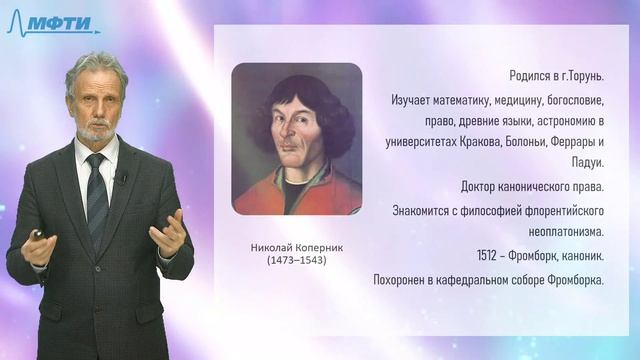 МФТИ

Николай Коперник
(1473–1543)

Родился в г.Торунь.

Изучает математику, медицину, богословие, право, древние языки, астрономию в университетах Кракова, Болоньи, Феррары и Падуи.

Доктор канонического права.

Знакомится с философией флорентийского неоплатонизма.

1512 – Фромборк, каноник.

Похоронен в кафедральном соборе Фромборка.